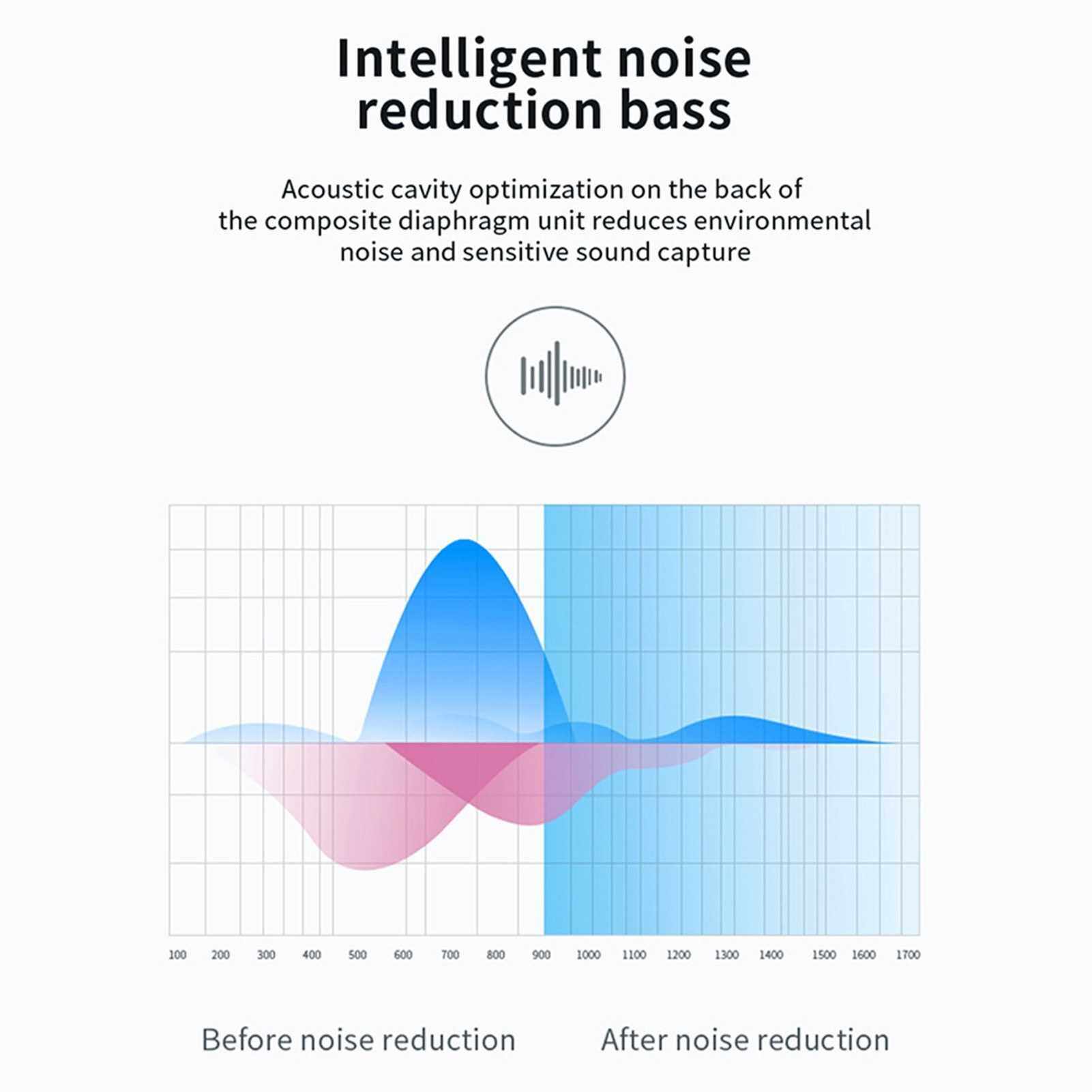 Intelligent noise reduction bass

Acoustic cavity optimization on the back of the composite diaphragm unit reduces environmental noise and sensitive sound capture

100 200 300 400 500 600 700 800 900 1000 1100 1200 1300 1400 1500 1600 1700

Before noise reduction

After noise reduction